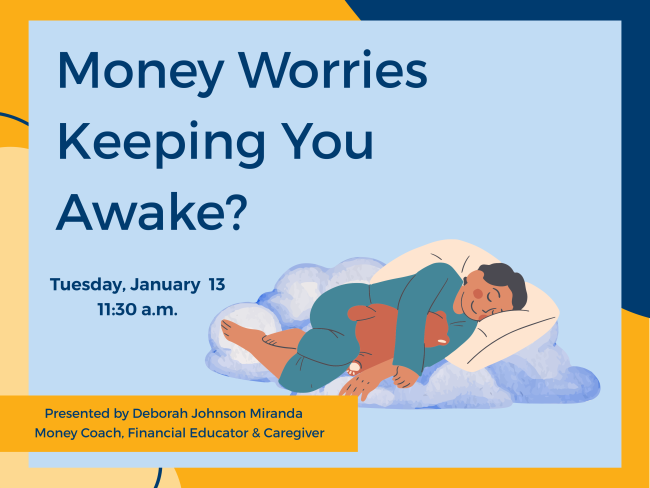 Money Worries Keeping You Awake?

Tuesday, January 13
11:30 a.m.

Presented by Deborah Johnson Miranda
Money Coach, Financial Educator & Caregiver